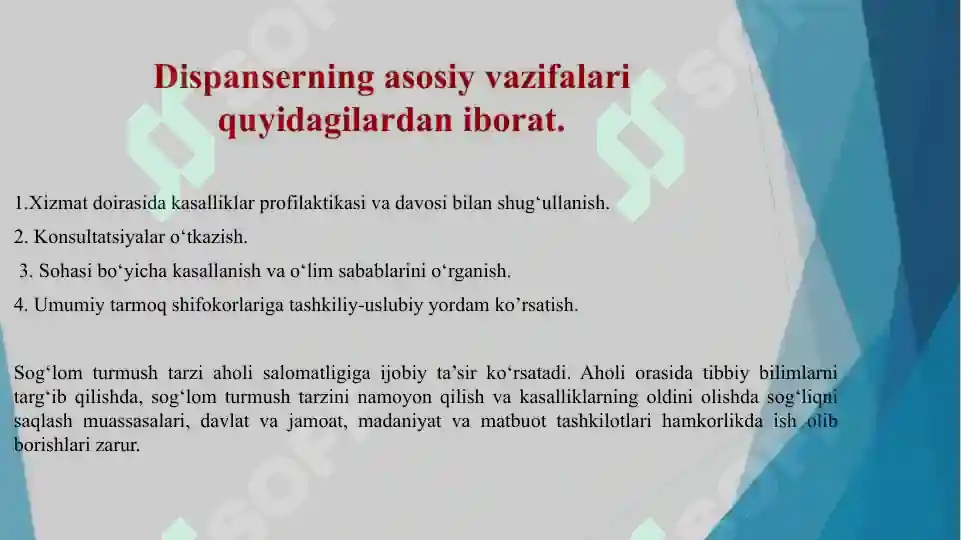 Dispanserning asosiy vazifalari quyidagilardan iborat.

1.Xizmat doirasida kasalliklar profilaktikasi va davosi bilan shug‘ullanish.

2. Konsultatsiyalar o‘tkazish.

3. Sohasi bo‘yicha kasallanish va o‘lim sabablarini o‘rganish.

4. Umumiy tarmoq shifokorlariga tashkiliy-uslubiy yordam ko’rsatish.

Sog‘lom turmush tarzi aholi salomatligiga ijobiy ta’sir ko‘rsatadi. Aholi orasida tibbiy bilimlarni targ‘ib qilishda, sog‘lom turmush tarzini namoyon qilish va kasalliklarning oldini olishda sog‘liqni saqlash muassasalari, davlat va jamoat, madaniyat va matbuot tashkilotlari hamkorlikda ish olib borishlari zarur.